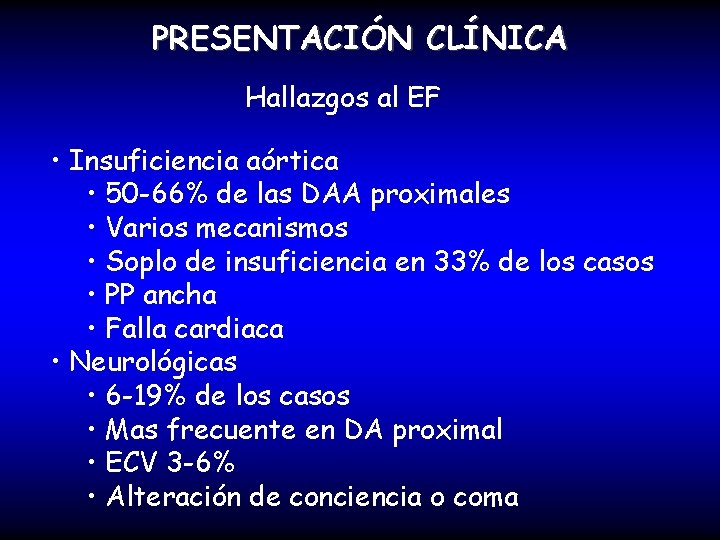 PRESENTACIÓN CLÍNICA

Hallazgos al EF

• Insuficiencia aórtica
  • 50-66% de las DAA proximales
  • Varios mecanismos
  • Soplo de insuficiencia en 33% de los casos
  • PP ancha
  • Falla cardiaca
• Neurológicas
  • 6-19% de los casos
  • Mas frecuente en DA proximal
  • ECV 3-6%
  • Alteración de conciencia o coma